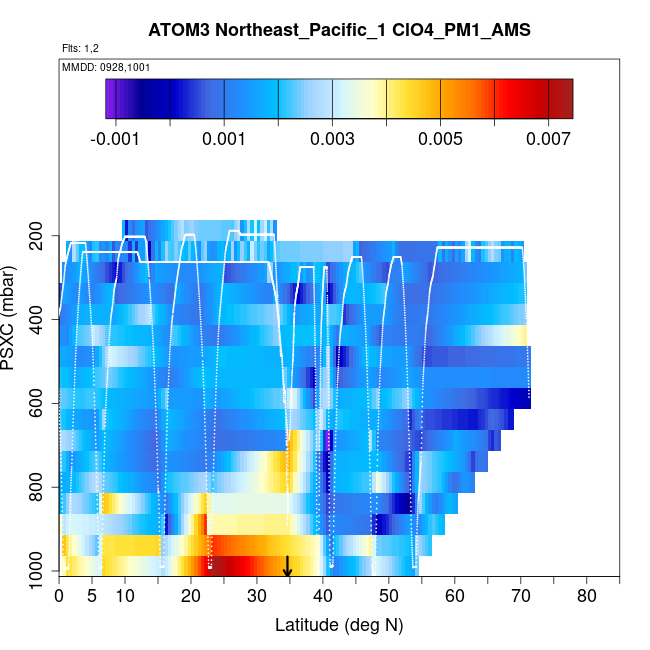 ATOM3 Northeast_Pacific_1 ClO4_PM1_AMS

Flts: 1,2

MMDD: 0928,1001

-0.001 0.001 0.003 0.005 0.007

PSXC (mbar)

200
400
600
800
1000

0 5 10 20 30 40 50 60 70 80

Latitude (deg N)